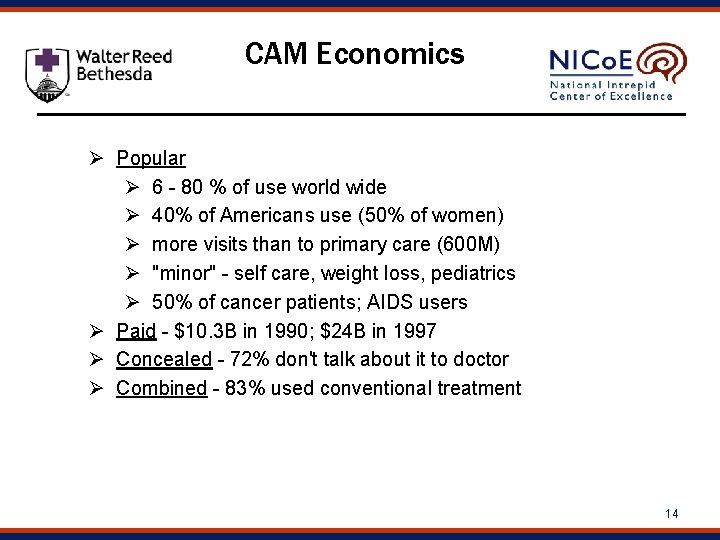 Walter Reed Bethesda

CAM Economics

NICoE National Intrepid Center of Excellence

➢ Popular
  ➢ 6 - 80 % of use world wide
  ➢ 40% of Americans use (50% of women)
  ➢ more visits than to primary care (600M)
  ➢ "minor" - self care, weight loss, pediatrics
  ➢ 50% of cancer patients; AIDS users
➢ Paid - \$10.3B in 1990; \$24B in 1997
➢ Concealed - 72% don't talk about it to doctor
➢ Combined - 83% used conventional treatment

14